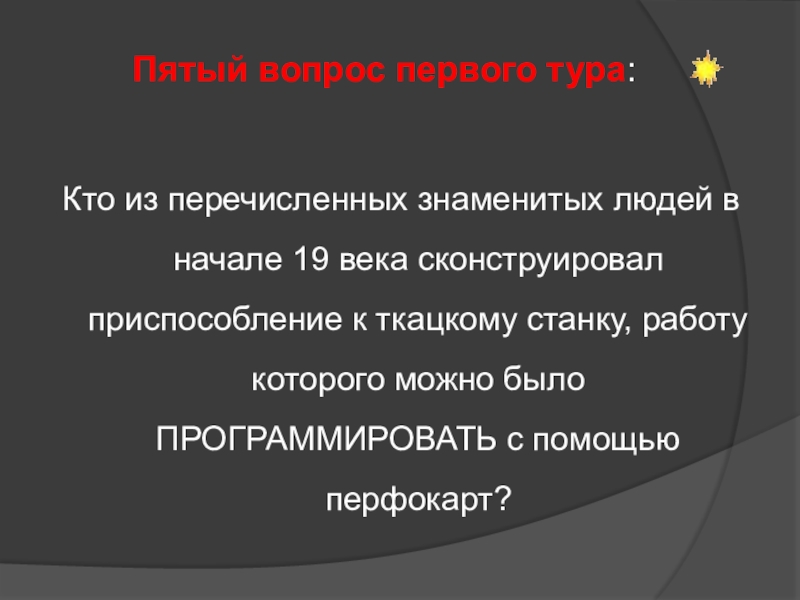 Пятый вопрос первого тура:

Кто из перечисленных знаменитых людей в начале 19 века сконструировал приспособление к ткацкому станку, работу которого можно было ПРОГРАММИРОВАТЬ с помощью перфокарт?